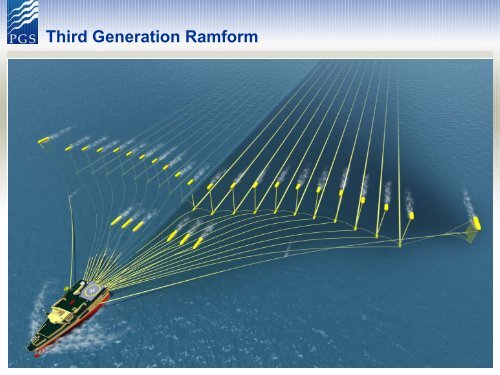 PGS
Third Generation Ramform